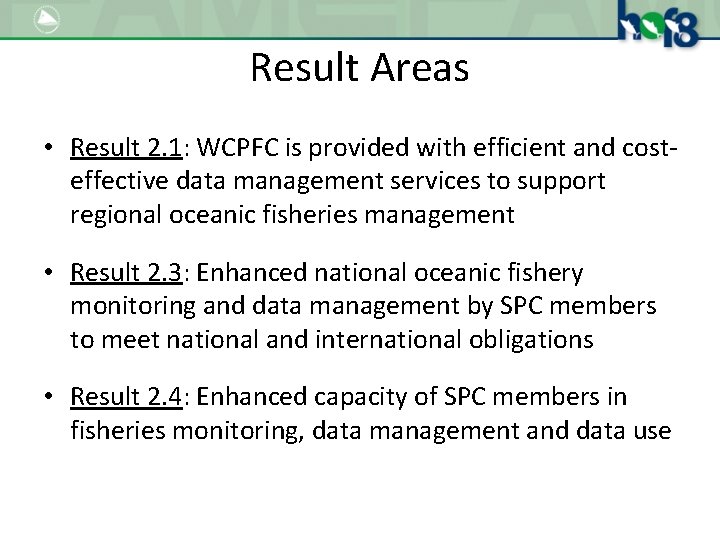 hof8

Result Areas

• Result 2.1: WCPFC is provided with efficient and cost-effective data management services to support regional oceanic fisheries management

• Result 2.3: Enhanced national oceanic fishery monitoring and data management by SPC members to meet national and international obligations

• Result 2.4: Enhanced capacity of SPC members in fisheries monitoring, data management and data use